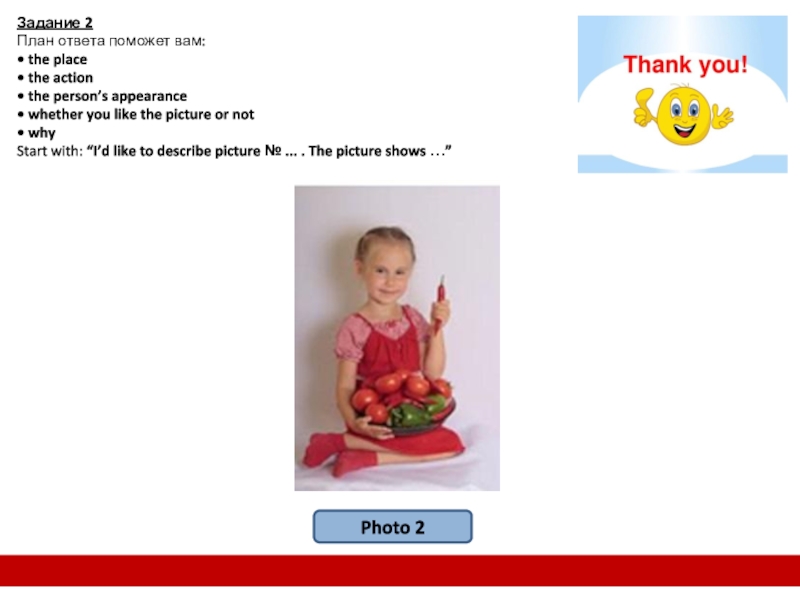 Задание 2
План ответа поможет вам:
• the place
• the action
• the person's appearance
• whether you like the picture or not
• why
Start with: "I'd like to describe picture № ... . The picture shows ..."

Thank you!

Photo 2